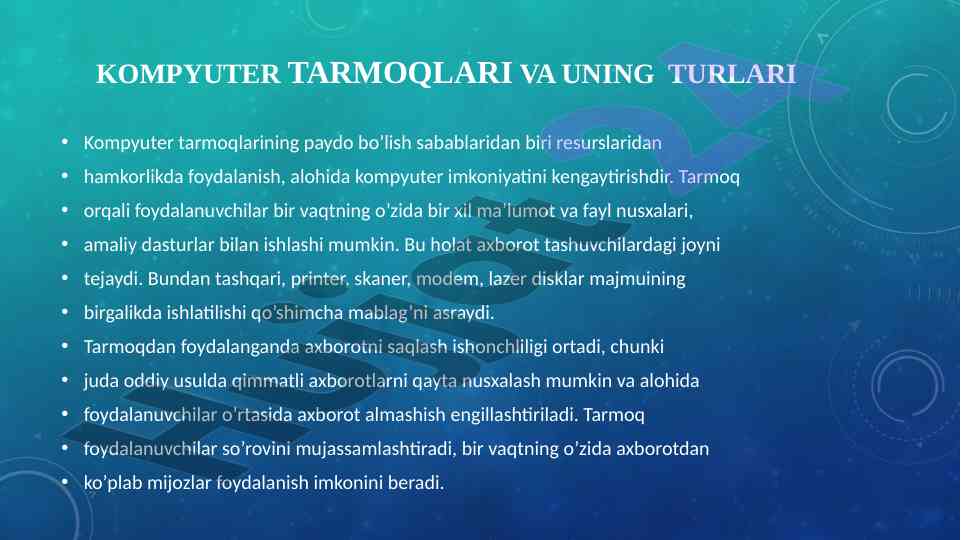 KOMPYUTER TARMOQLARI VA UNING TURLARI

• Kompyuter tarmoqlarining paydo bo'lish sabablaridan biri resurslaridan
• hamkorlikda foydalanish, alohida kompyuter imkoniyatini kengaytirishdir. Tarmoq
• orqali foydalanuvchilar bir vaqtning o'zida bir xil ma'lumot va fayl nusxalari,
• amaliy dasturlar bilan ishlashi mumkin. Bu holat axborot tashuvchilardagi joyni
• tejaydi. Bundan tashqari, printer, skaner, modem, lazer disklar majmuining
• birgalikda ishlatilishi qo'shimcha mablag'ni asraydi.
• Tarmoqdan foydalanganda axborotni saqlash ishonchliligi ortadi, chunki
• juda oddiy usulda qimmatli axborotlarni qayta nusxalash mumkin va alohida
• foydalanuvchilar o'rtasida axborot almashish engillashtiriladi. Tarmoq
• foydalanuvchilar so'rovini mujassamlashtiradi, bir vaqtning o'zida axborotdan
• ko'plab mijozlar foydalanish imkonini beradi.